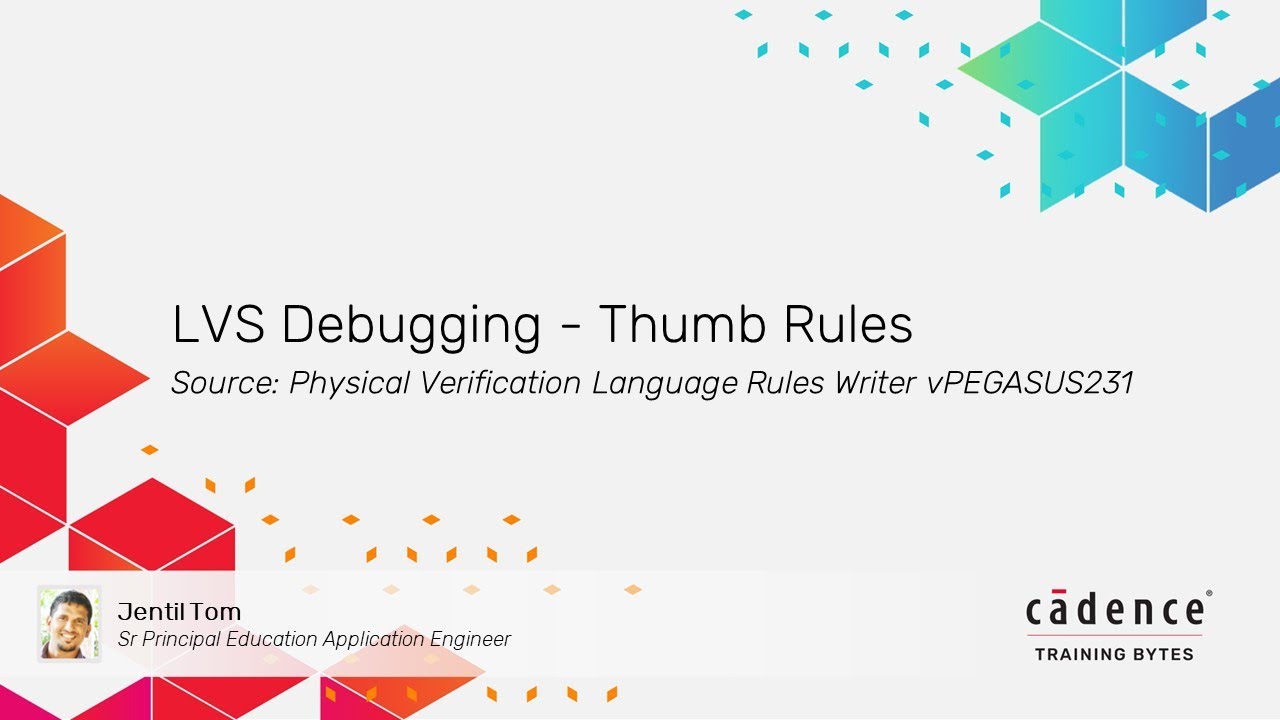 LVS Debugging - Thumb Rules

Source: Physical Verification Language Rules Writer vPEGASUS231

Jentil Tom

Sr Principal Education Application Engineer

cādence®

TRAINING BYTES